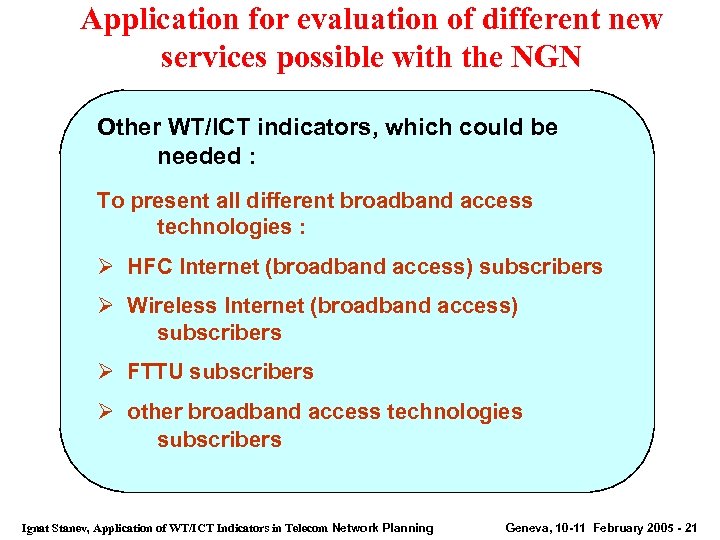 Application for evaluation of different new services possible with the NGN

Other WT/ICT indicators, which could be needed :

To present all different broadband access technologies :

➢ HFC Internet (broadband access) subscribers

➢ Wireless Internet (broadband access) subscribers

➢ FTTU subscribers

➢ other broadband access technologies subscribers

Ignat Stanev, Application of WT/ICT Indicators in Telecom Network Planning

Geneva, 10-11 February 2005 - 21